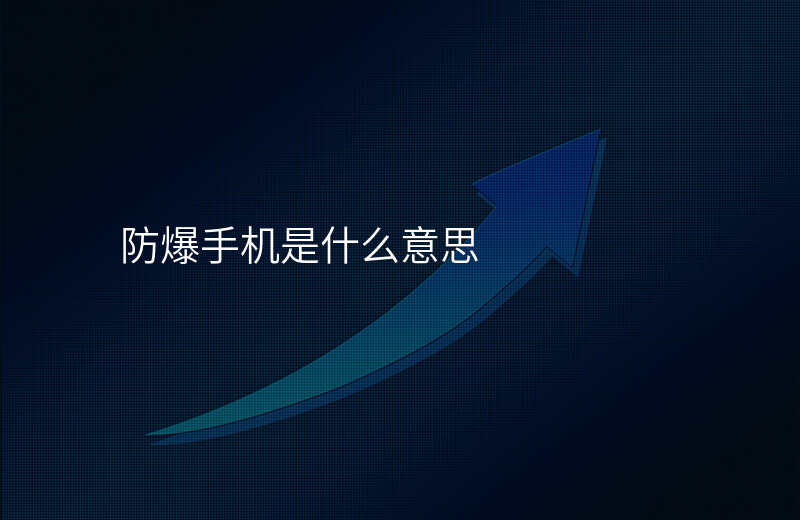 防爆手机是什么意思